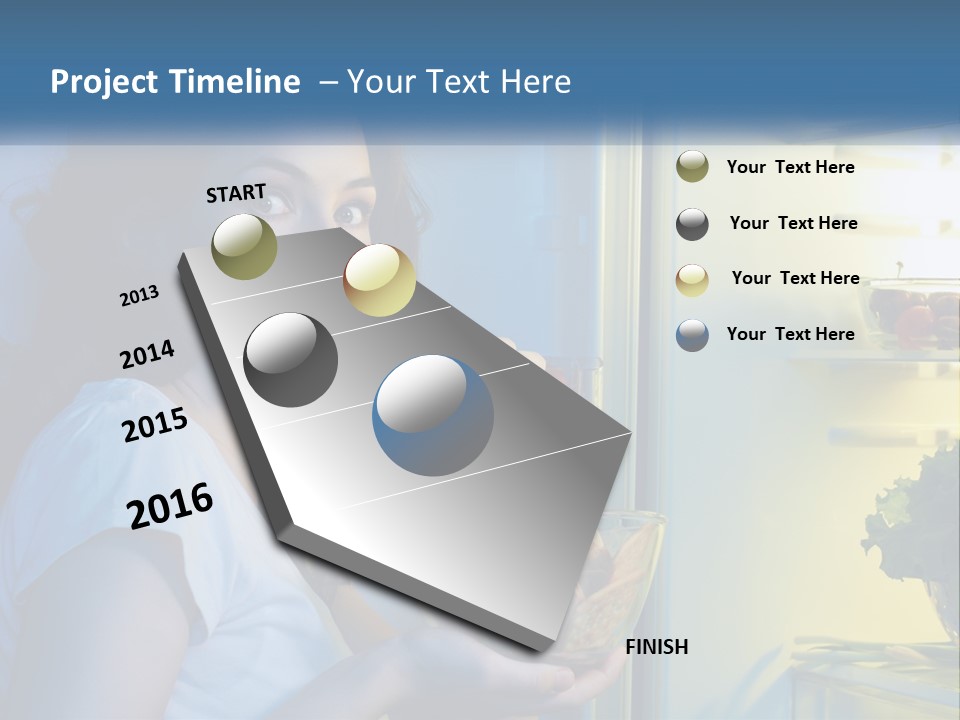 Project Timeline – Your Text Here

START

2013

2014

2015

2016

FINISH

Your Text Here

Your Text Here

Your Text Here

Your Text Here